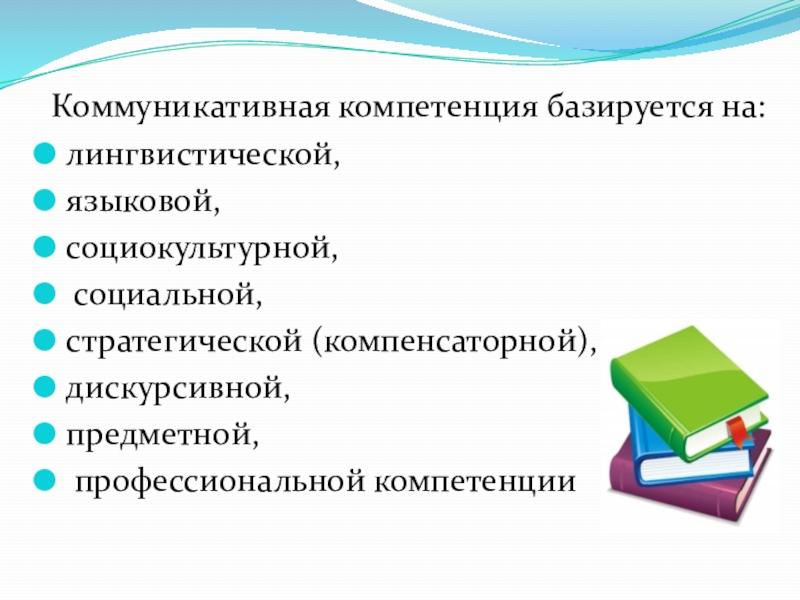 Коммуникативная компетенция базируется на:

- лингвистической,
- языковой,
- социокультурной,
- социальной,
- стратегической (компенсаторной),
- дискурсивной,
- предметной,
- профессиональной компетенции